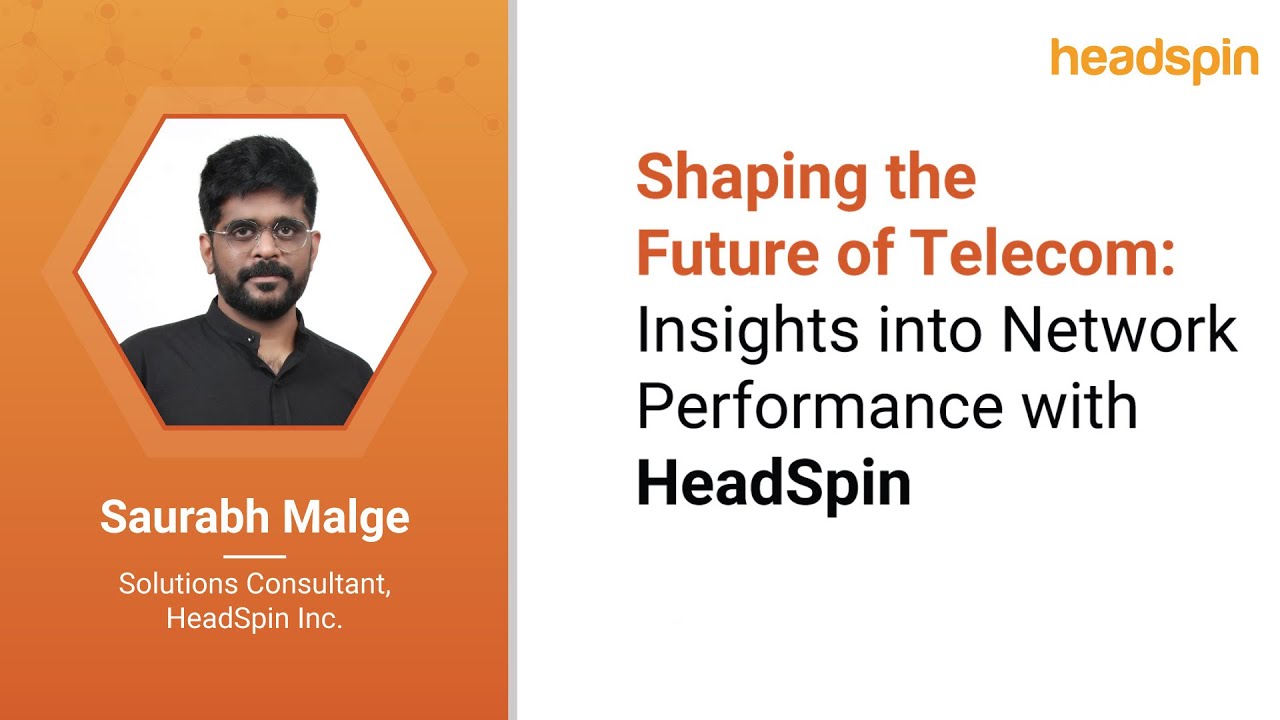 Saurabh Malge

Solutions Consultant, HeadSpin Inc.

headspin

Shaping the Future of Telecom: Insights into Network Performance with HeadSpin